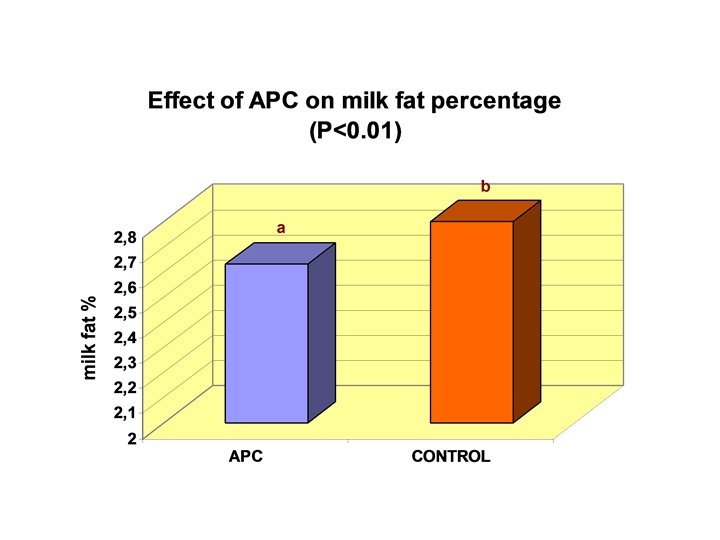 Effect of APC on milk fat percentage
(P<0.01)

milk fat %

2,8
2,7
2,6
2,5
2,4
2,3
2,2
2,1
2

a

b

APC

CONTROL